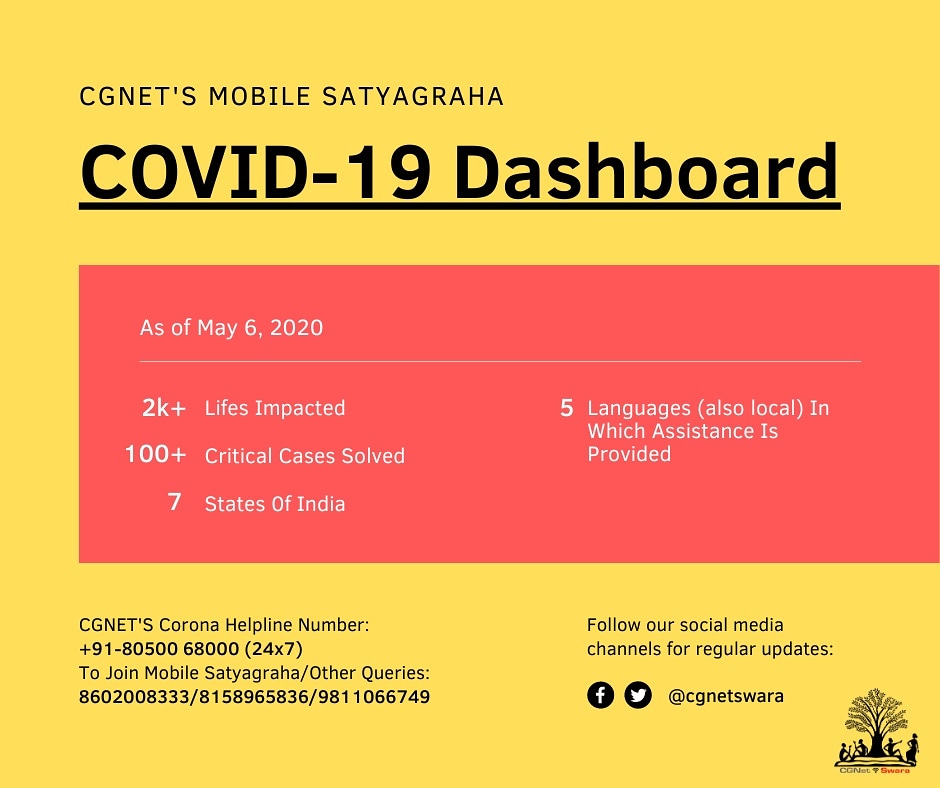 CGNET'S MOBILE SATYAGRAHA

COVID-19 Dashboard

As of May 6, 2020

2k+ Lifes Impacted

100+ Critical Cases Solved

7 States Of India

5 Languages (also local) In Which Assistance Is Provided

CGNET'S Corona Helpline Number:
+91-80500 68000 (24x7)
To Join Mobile Satyagraha/Other Queries:
8602008333/8158965836/9811066749

Follow our social media channels for regular updates:

@cgnetswara

CGNet Swara